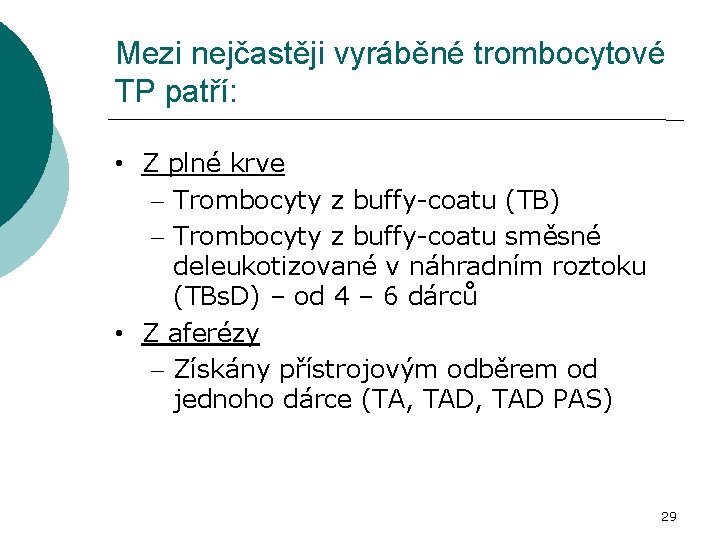 Mezi nejčastěji vyráběné trombocytové TP patří:

• Z plné krve
– Trombocyty z buffy-coatu (TB)
– Trombocyty z buffy-coatu směsné deleukotizované v náhradním roztoku (TBsD) – od 4 – 6 dárců
• Z aferézy
– Získány přístrojovým odběrem od jednoho dárce (TA, TAD, TAD PAS)

29